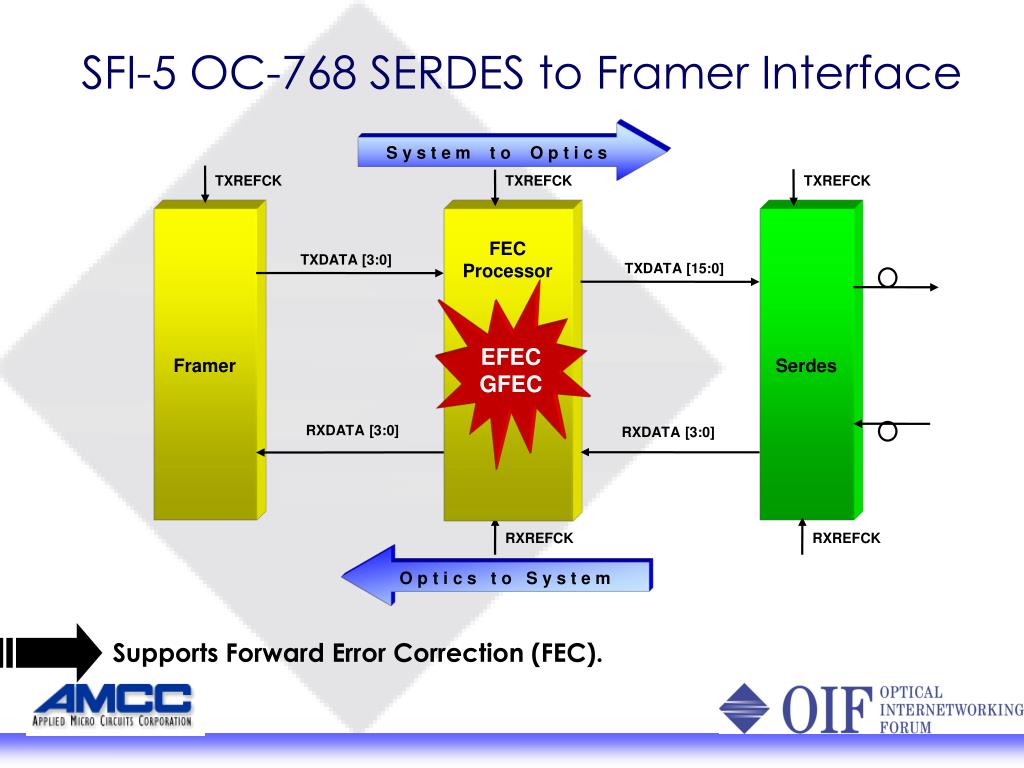 SFI-5 OC-768 SERDES to Framer Interface

System to Optics

TXREFCK

TXREFCK

TXREFCK

Framer

TXDATA [3:0]

FEC Processor

EFEC GFEC

TXDATA [15:0]

Serdes

RXDATA [3:0]

RXDATA [3:0]

RXREFCK

RXREFCK

Optics to System

Supports Forward Error Correction (FEC).

AMCC
APPLIED MICRO CIRCUITS CORPORATION

OIF OPTICAL INTERNETWORKING FORUM